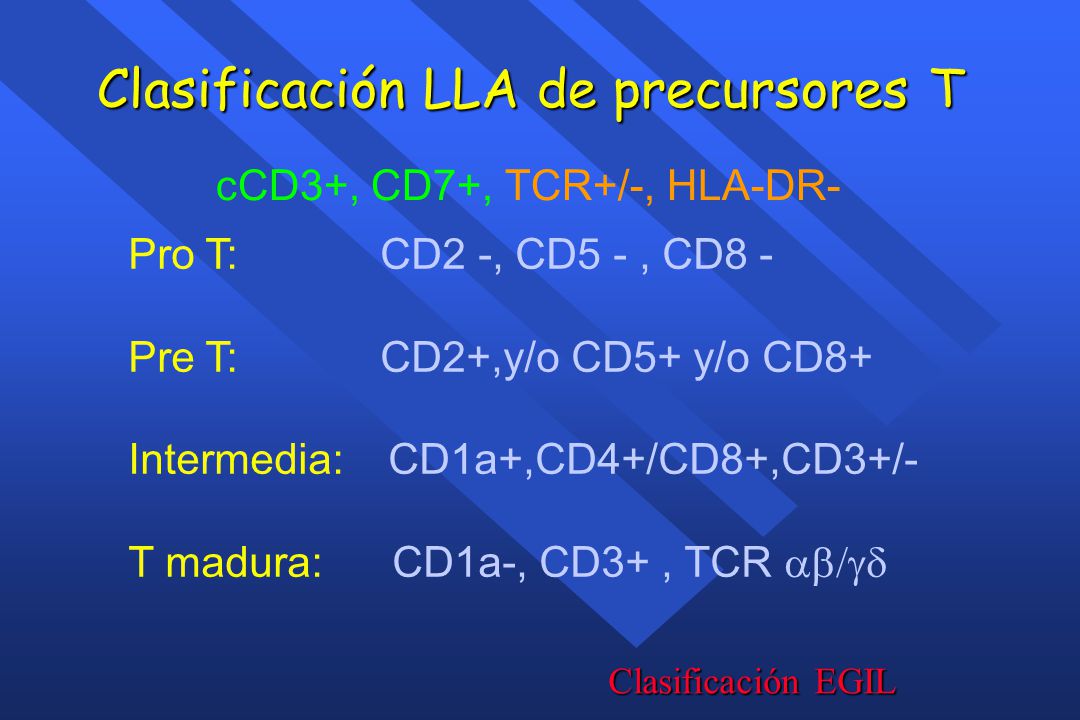 Clasificación LLA de precursores T

cCD3+, CD7+, TCR+/-, HLA-DR-

Pro T: CD2 -, CD5 - , CD8 -

Pre T: CD2+,y/o CD5+ y/o CD8+

Intermedia: CD1a+,CD4+/CD8+,CD3+/-

T madura: CD1a-, CD3+ , TCR $\alpha\beta/\gamma\delta$

Clasificación EGIL